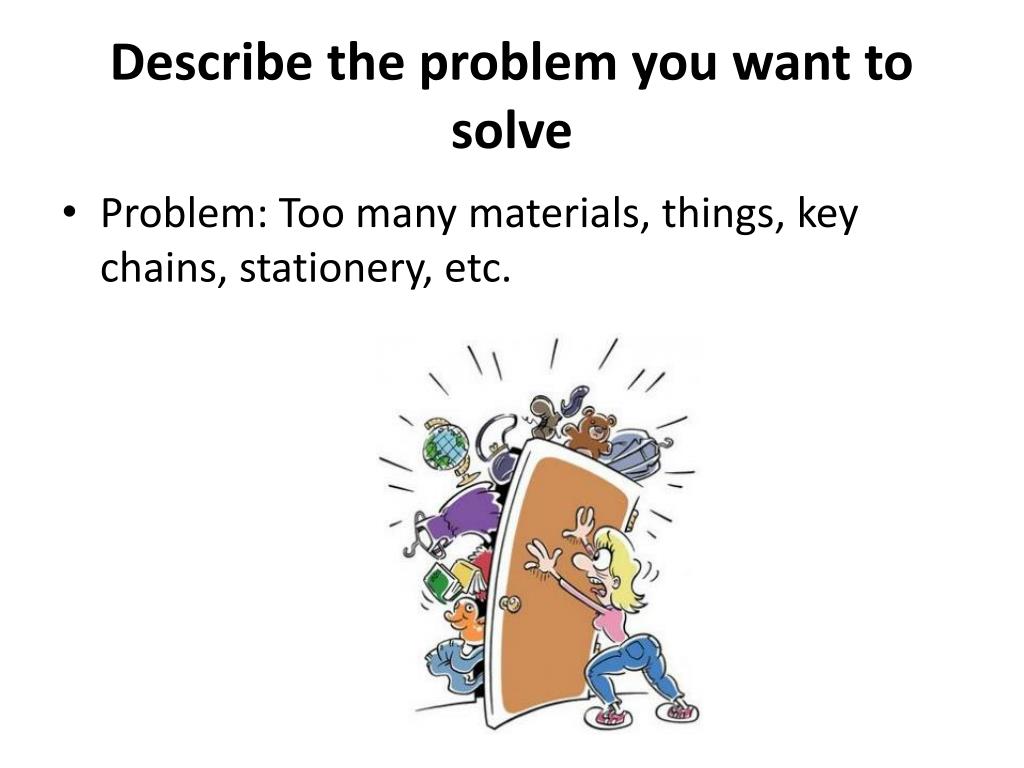 Describe the problem you want to solve

• Problem: Too many materials, things, key chains, stationery, etc.